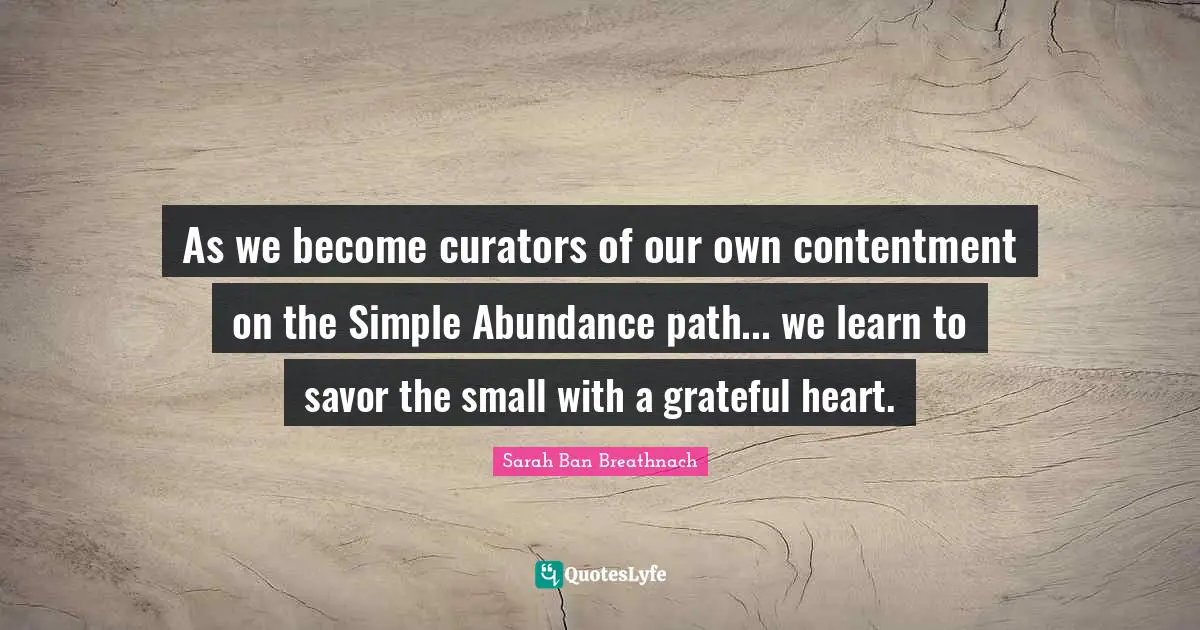 As we become curators of our own contentment on the Simple Abundance path... we learn to savor the small with a grateful heart.

Sarah Ban Breathnach

QuotesLyfe